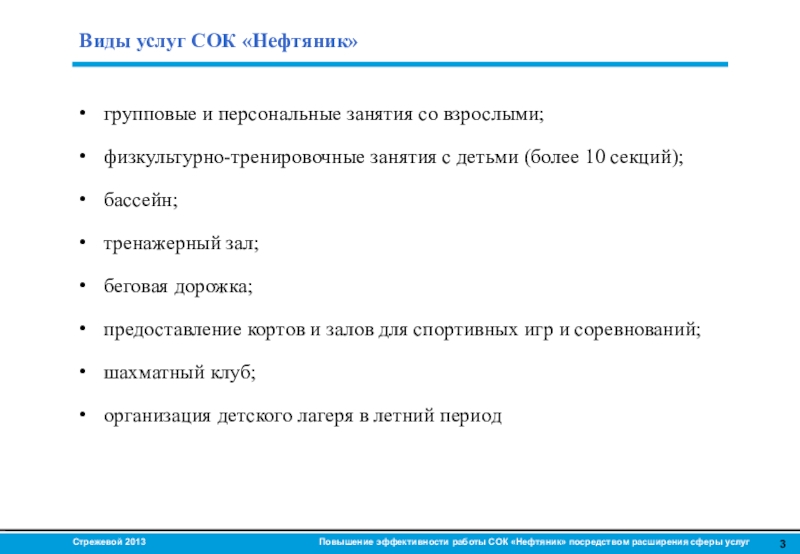 Виды услуг СОК «Нефтяник»

• групповые и персональные занятия со взрослыми;

• физкультурно-тренировочные занятия с детьми (более 10 секций);

• бассейн;

• тренажерный зал;

• беговая дорожка;

• предоставление кортов и залов для спортивных игр и соревнований;

• шахматный клуб;

• организация детского лагеря в летний период

Стрежевой 2013

Повышение эффективности работы СОК «Нефтяник» посредством расширения сферы услуг

3